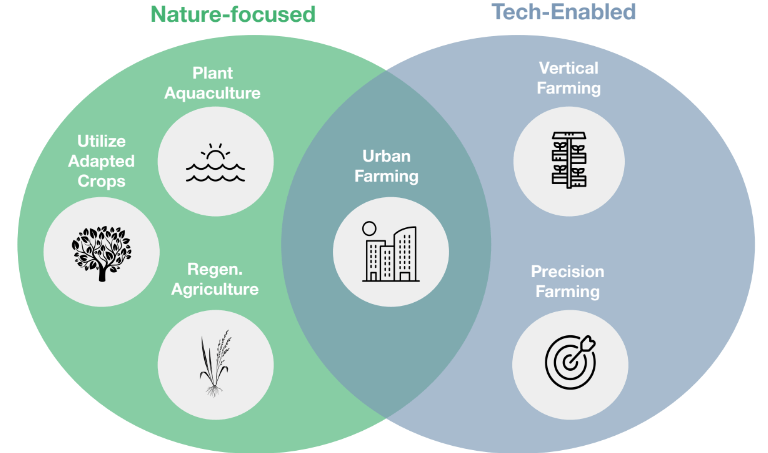 Nature-focused

Tech-Enabled

Plant Aquaculture

Utilize Adapted Crops

Regen. Agriculture

Urban Farming

Vertical Farming

Precision Farming